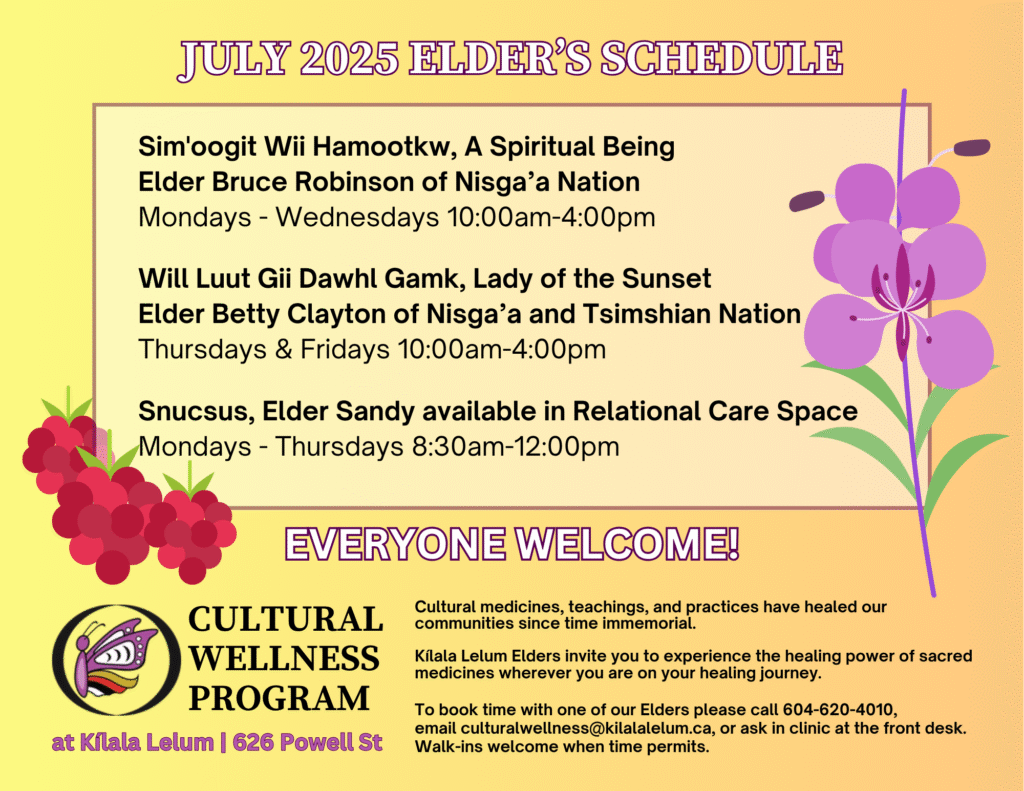 JULY 2025 ELDER'S SCHEDULE

Sim'oogit Wii Hamootkw, A Spiritual Being
Elder Bruce Robinson of Nisga'a Nation
Mondays - Wednesdays 10:00am-4:00pm

Will Luut Gii Dawhl Gamk, Lady of the Sunset
Elder Betty Clayton of Nisga'a and Tsimshian Nation
Thursdays & Fridays 10:00am-4:00pm

Snucsus, Elder Sandy available in Relational Care Space
Mondays - Thursdays 8:30am-12:00pm

EVERYONE WELCOME!

CULTURAL WELLNESS PROGRAM

at Kílala Lelum | 626 Powell St

Cultural medicines, teachings, and practices have healed our communities since time immemorial.

Kílala Lelum Elders invite you to experience the healing power of sacred medicines wherever you are on your healing journey.

To book time with one of our Elders please call 604-620-4010, email culturalwellness@kilalalelum.ca, or ask in clinic at the front desk. Walk-ins welcome when time permits.